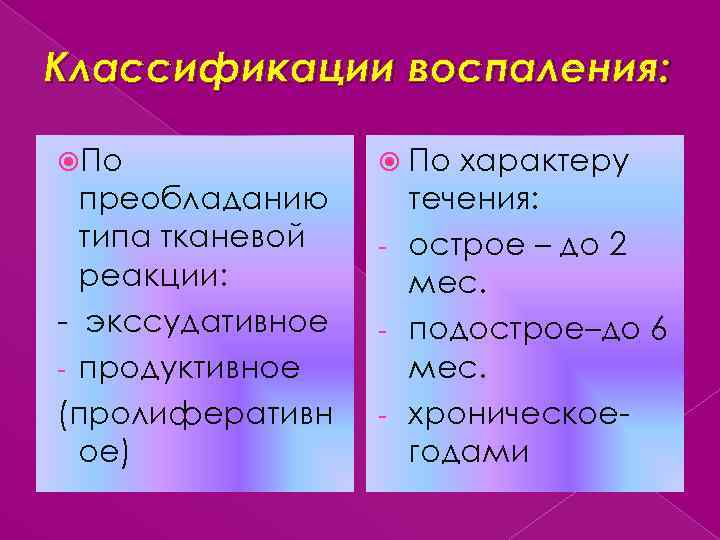 Классификации воспаления:

По преобладанию типа тканевой реакции:
- экссудативное
- продуктивное (пролиферативное)

По характеру течения:
- острое – до 2 мес.
- подострое–до 6 мес.
- хроническое- годами